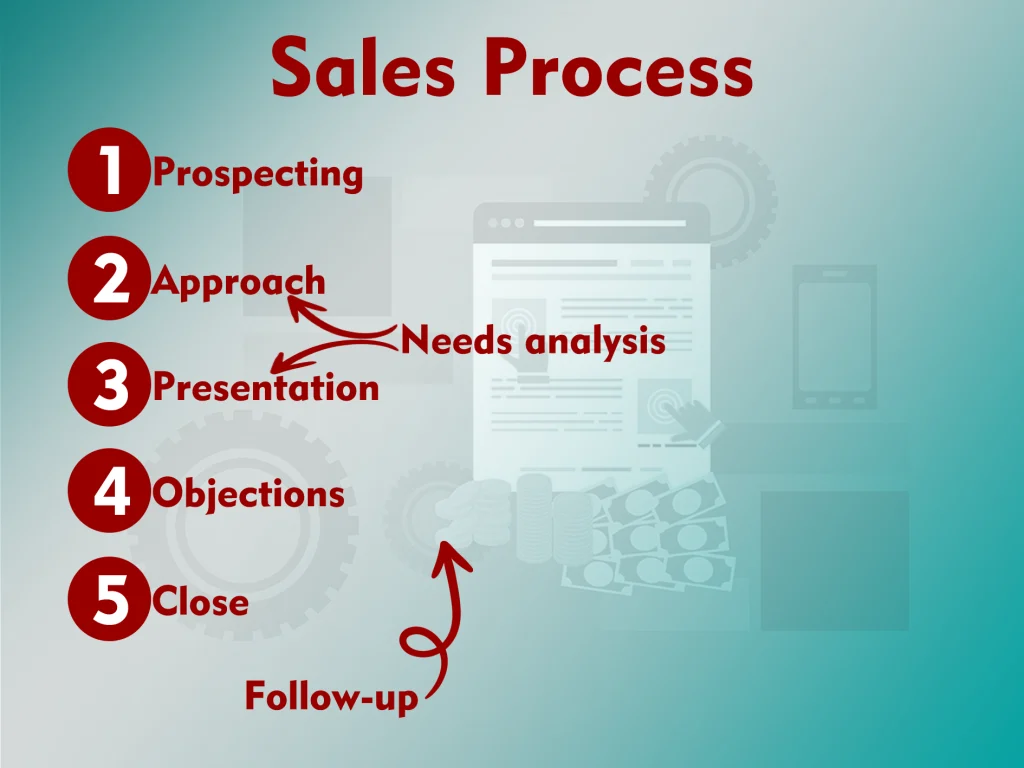 Sales Process

1 Prospecting

2 Approach

Needs analysis

3 Presentation

4 Objections

5 Close

Follow-up